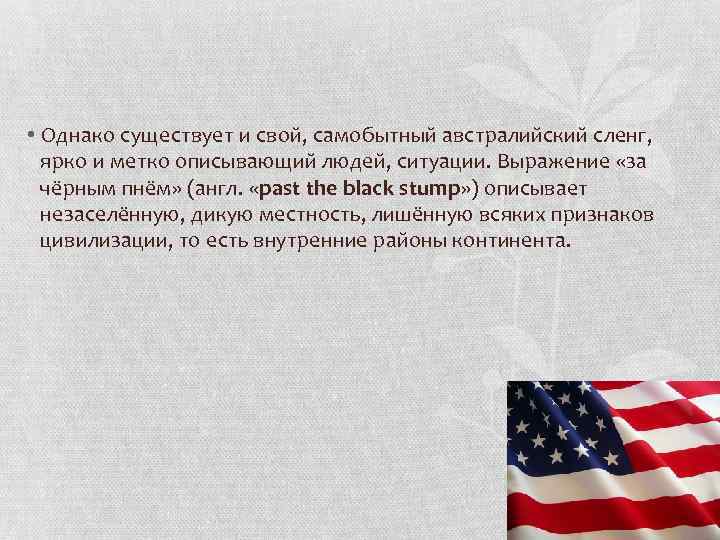 • Однако существует и свой, самобытный австралийский сленг, ярко и метко описывающий людей, ситуации. Выражение «за чёрным пнём» (англ. «past the black stump») описывает незаселённую, дикую местность, лишённую всяких признаков цивилизации, то есть внутренние районы континента.